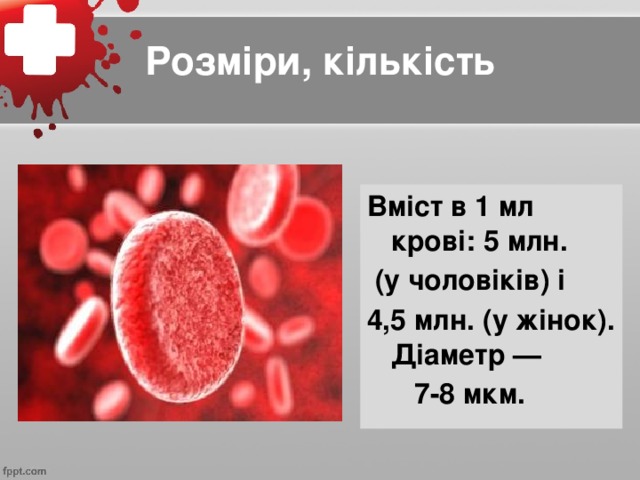 Розміри, кількість

Вміст в 1 мл крові: 5 млн. (у чоловіків) і 4,5 млн. (у жінок). Діаметр — 7-8 мкм.

fppt.com